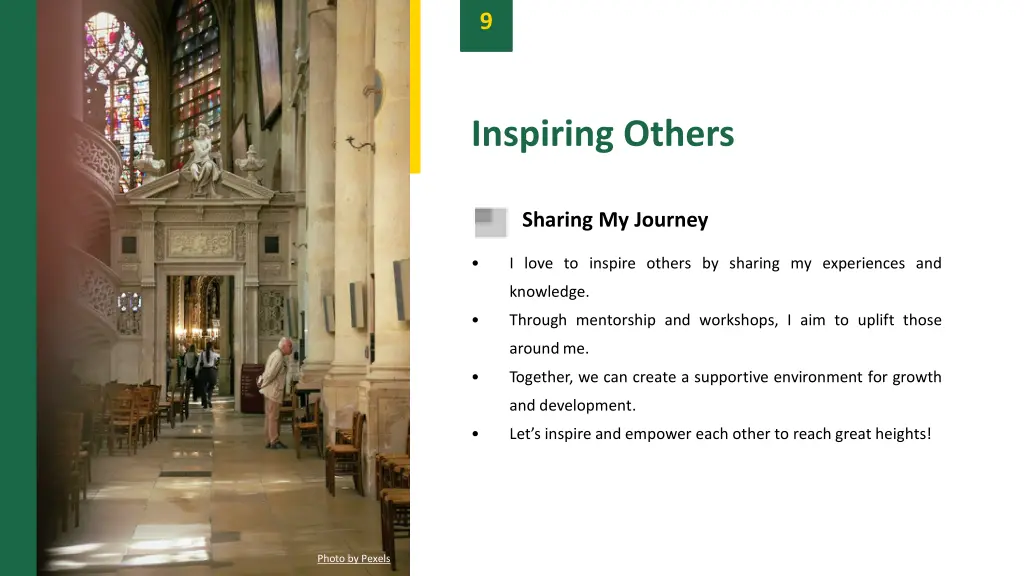 9

Inspiring Others

Sharing My Journey

• I love to inspire others by sharing my experiences and knowledge.
• Through mentorship and workshops, I aim to uplift those around me.
• Together, we can create a supportive environment for growth and development.
• Let's inspire and empower each other to reach great heights!

Photo by Pexels